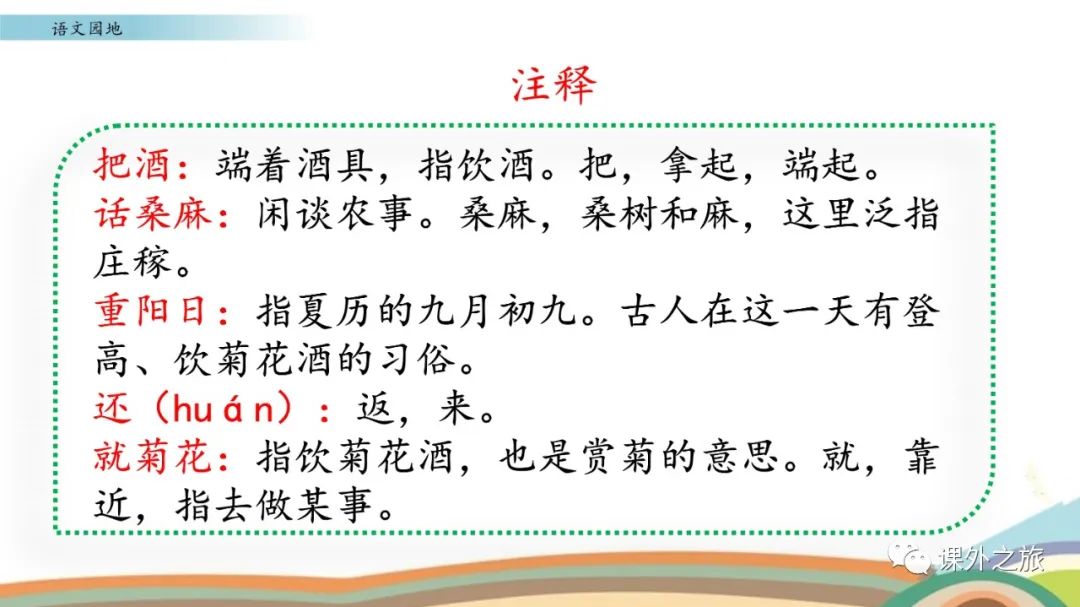 语文园地

注释

把酒：端着酒具，指饮酒。把，拿起，端起。
话桑麻：闲谈农事。桑麻，桑树和麻，这里泛指庄稼。
重阳日：指夏历的九月初九。古人在这一天有登高、饮菊花酒的习俗。
还（huán）：返，来。
就菊花：指饮菊花酒，也是赏菊的意思。就，靠近，指去做某事。

课外之旅